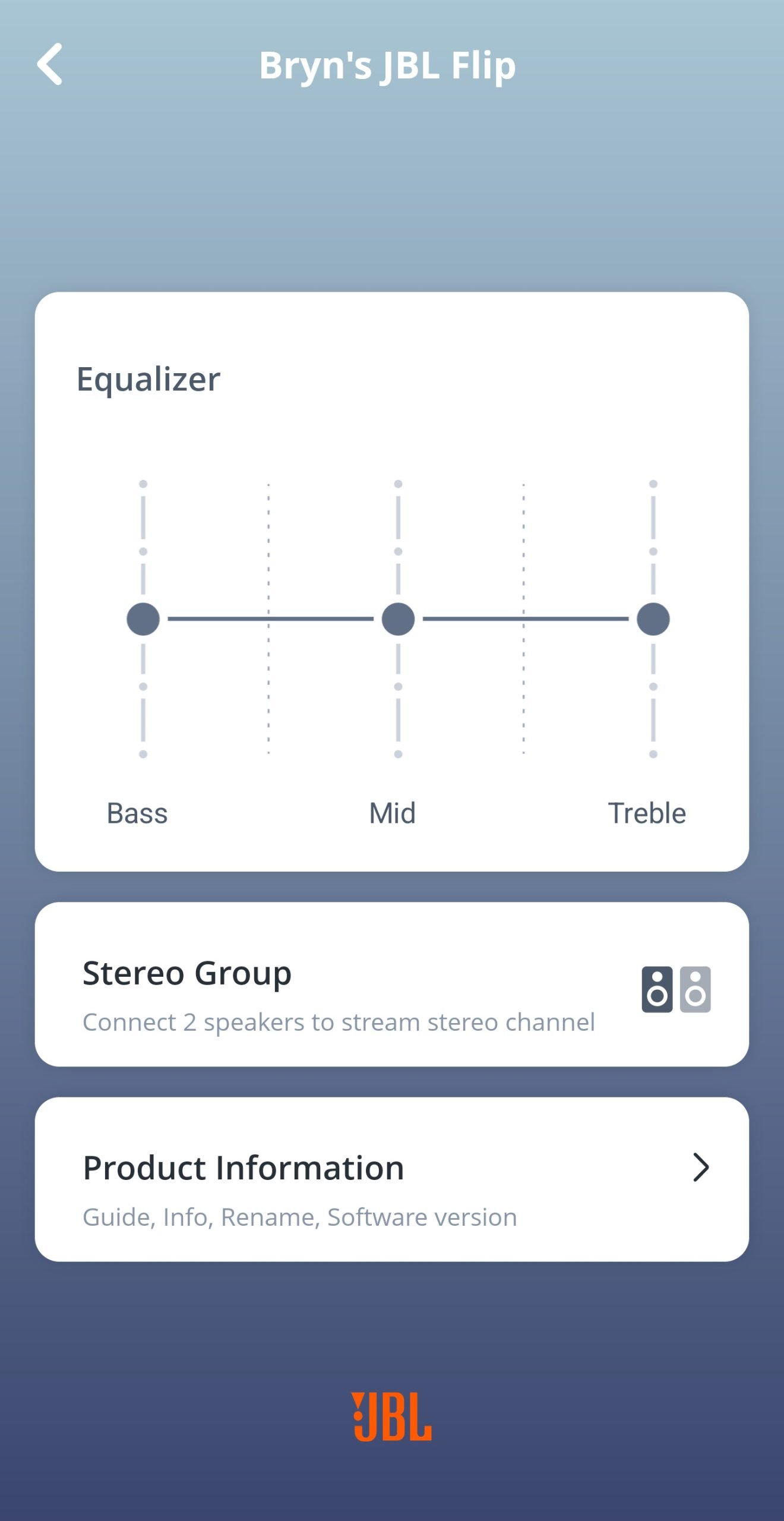 Bryn's JBL Flip

Equalizer

Bass Mid Treble

Stereo Group

Connect 2 speakers to stream stereo channel

Product Information

Guide, Info, Rename, Software version

JBL